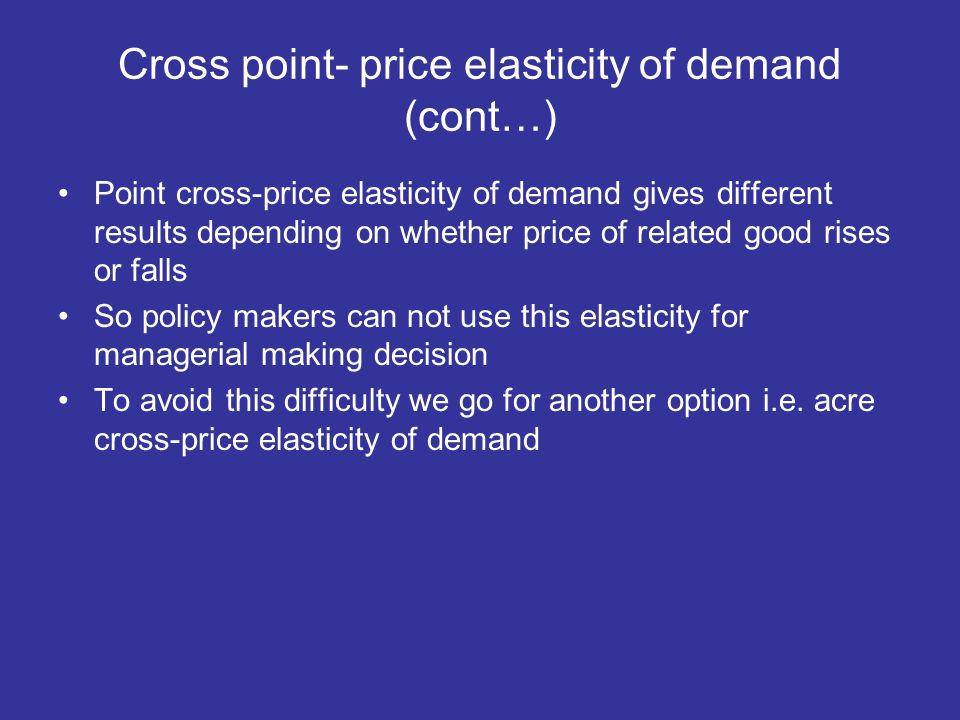 Cross point- price elasticity of demand (cont…)

• Point cross-price elasticity of demand gives different results depending on whether price of related good rises or falls
• So policy makers can not use this elasticity for managerial making decision
• To avoid this difficulty we go for another option i.e. acre cross-price elasticity of demand